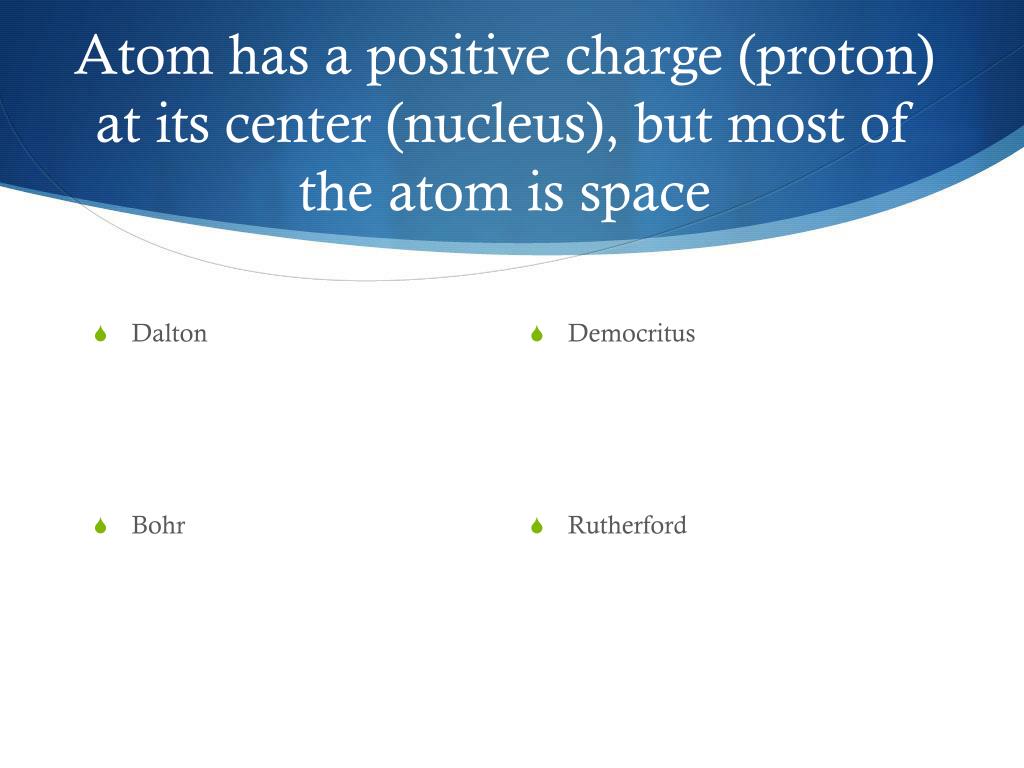 Atom has a positive charge (proton) at its center (nucleus), but most of the atom is space

Dalton

Bohr

Democritus

Rutherford